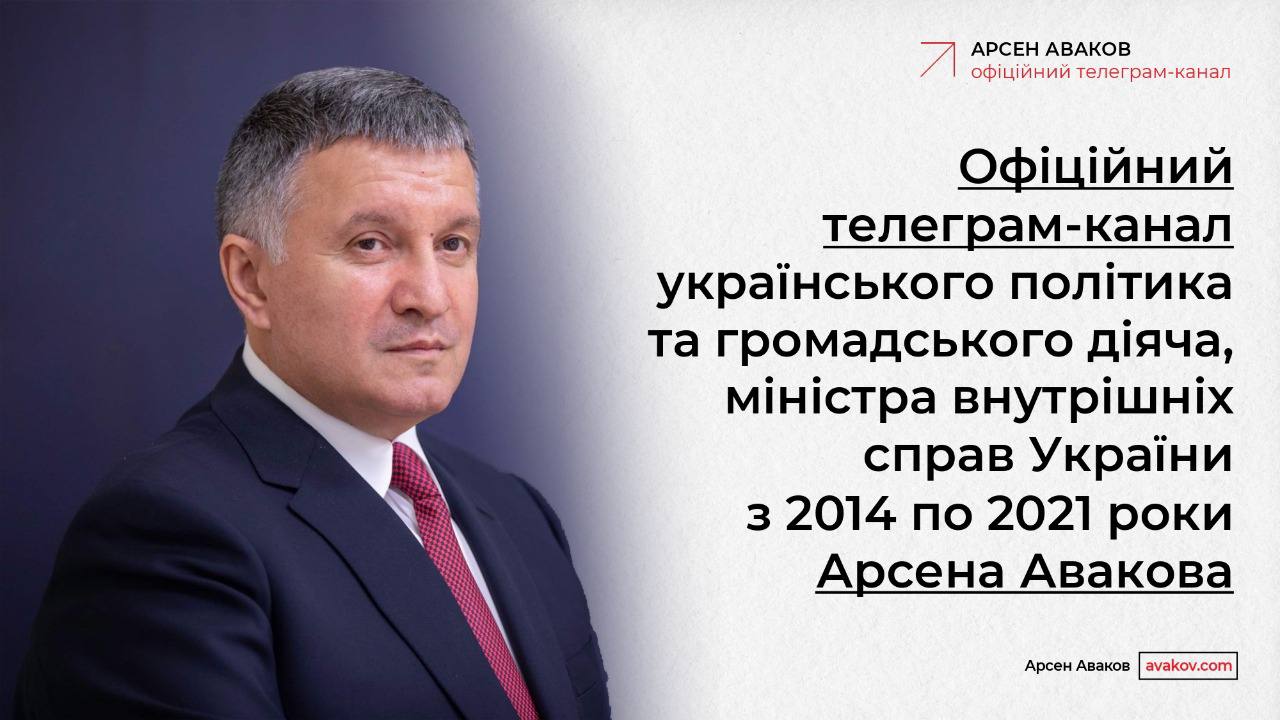 АРСЕН АВАКОВ
офіційний телеграм-канал

Офіційний телеграм-канал українського політика та громадського діяча, міністра внутрішніх справ України з 2014 по 2021 роки Арсена Авакова

Арсен Аваков avakov.com